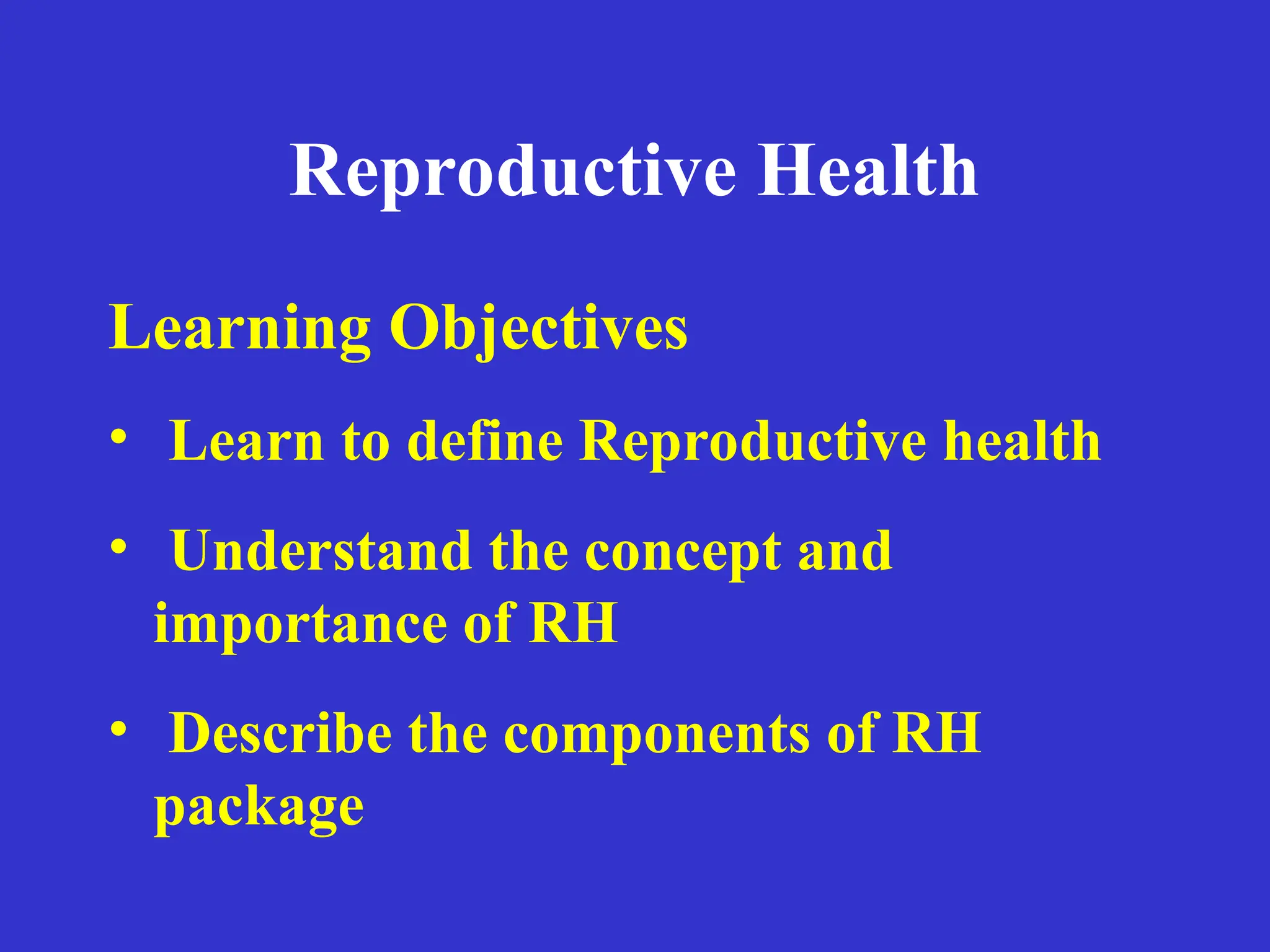 Reproductive Health

Learning Objectives

• Learn to define Reproductive health

• Understand the concept and importance of RH

• Describe the components of RH package